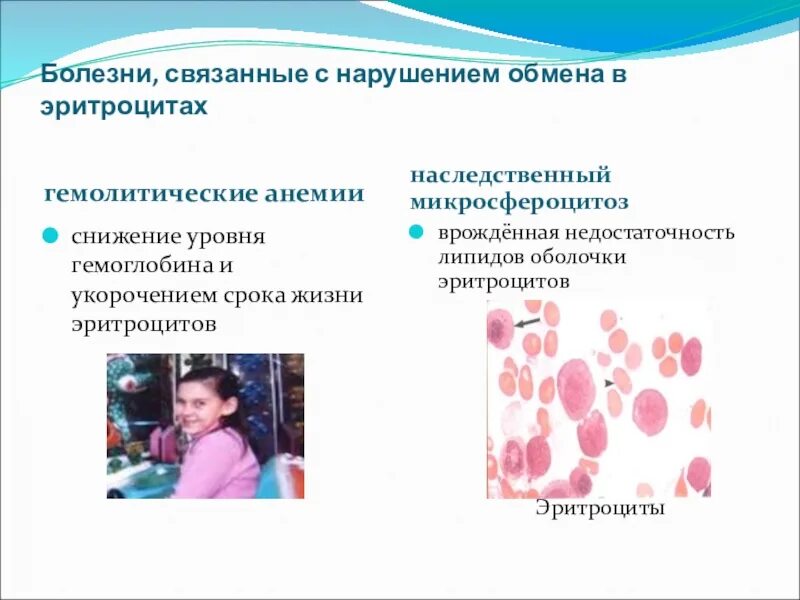 Болезни, связанные с нарушением обмена в эритроцитах

гемолитические анемии

снижение уровня гемоглобина и укорочением срока жизни эритроцитов

наследственный микросфероцитоз

врождённая недостаточность липидов оболочки эритроцитов

Эритроциты